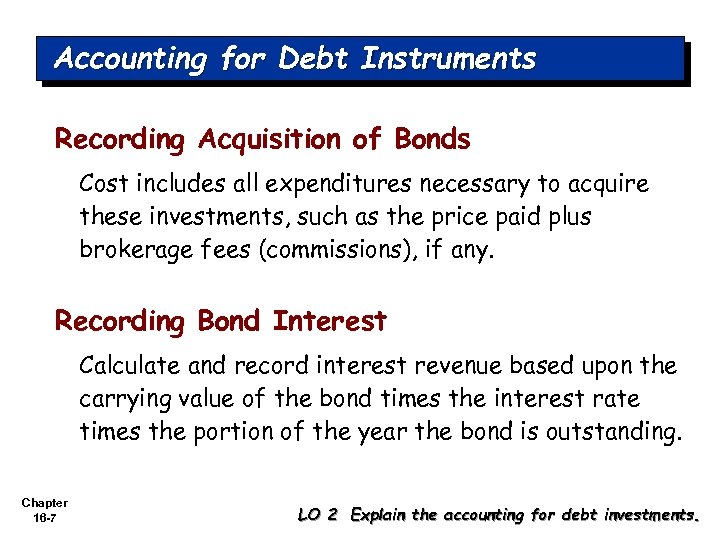 Accounting for Debt Instruments

Recording Acquisition of Bonds

Cost includes all expenditures necessary to acquire these investments, such as the price paid plus brokerage fees (commissions), if any.

Recording Bond Interest

Calculate and record interest revenue based upon the carrying value of the bond times the interest rate times the portion of the year the bond is outstanding.

Chapter 16-7

LO 2 Explain the accounting for debt investments.